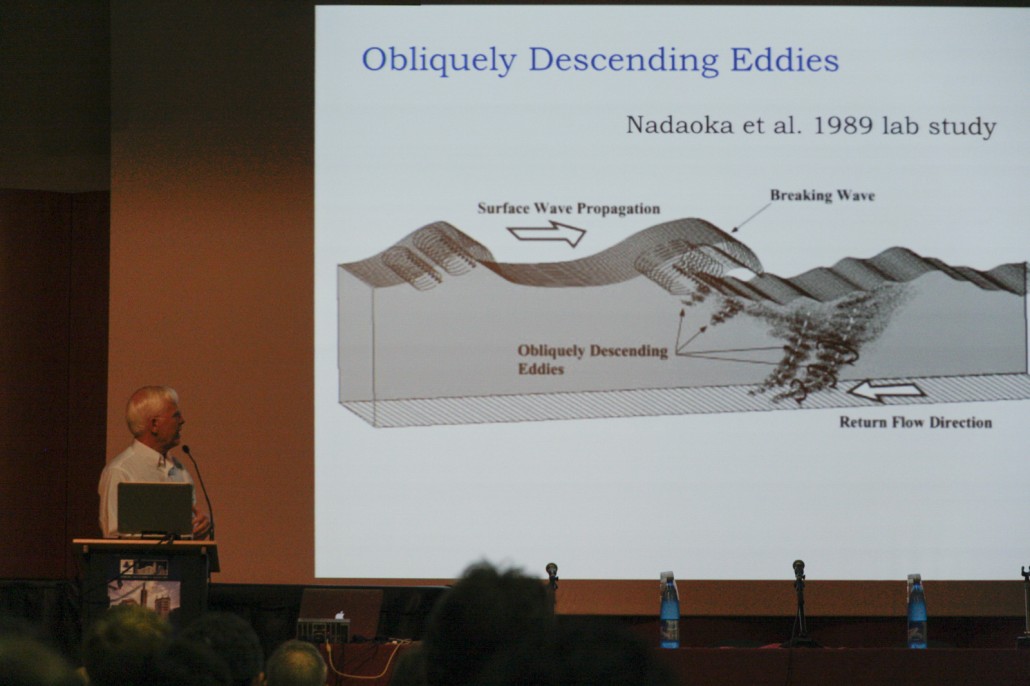 Obliquely Descending Eddies

Nadaoka et al. 1989 lab study

Surface Wave Propagation

Breaking Wave

Obliquely Descending Eddies

Return Flow Direction